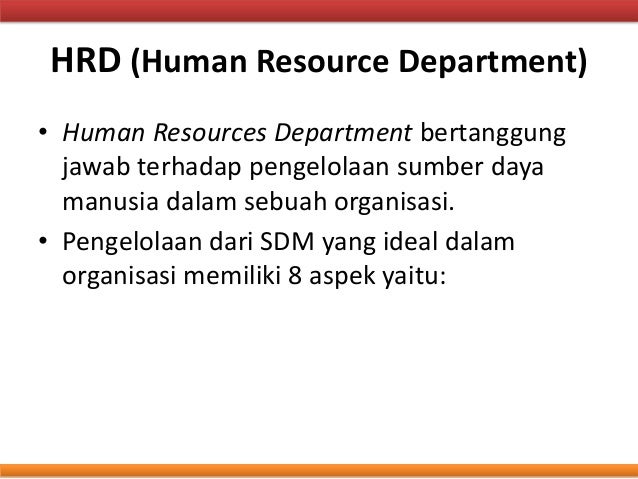 HRD (Human Resource Department)

• Human Resources Department bertanggung jawab terhadap pengelolaan sumber daya manusia dalam sebuah organisasi.

• Pengelolaan dari SDM yang ideal dalam organisasi memiliki 8 aspek yaitu: